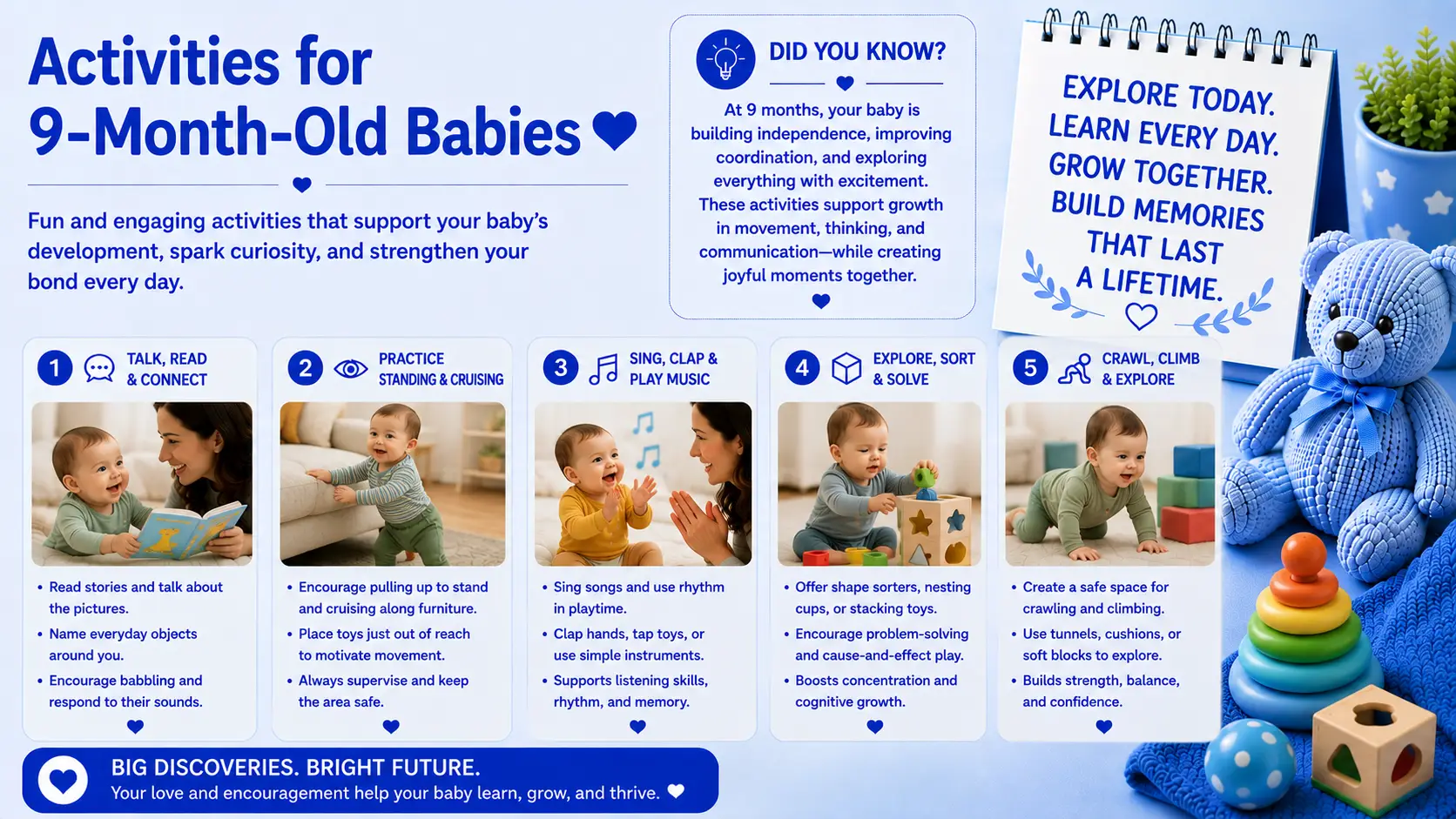 Activities for 9-Month-Old Babies

Fun and engaging activities that support your baby's development, spark curiosity, and strengthen your bond every day.

DID YOU KNOW?

At 9 months, your baby is building independence, improving coordination, and exploring everything with excitement. These activities support growth in movement, thinking, and communication—while creating joyful moments together.

EXPLORE TODAY. LEARN EVERY DAY. GROW TOGETHER. BUILD MEMORIES THAT LAST A LIFETIME.

1 TALK, READ & CONNECT

• Read stories and talk about the pictures.
• Name everyday objects around you.
• Encourage babbling and respond to their sounds.

2 PRACTICE STANDING & CRUISING

• Encourage pulling up to stand and cruising along furniture.
• Place toys just out of reach to motivate movement.
• Always supervise and keep the area safe.

3 SING, CLAP & PLAY MUSIC

• Sing songs and use rhythm in playtime.
• Clap hands, tap toys, or use simple instruments.
• Supports listening skills, rhythm, and memory.

4 EXPLORE, SORT & SOLVE

• Offer shape sorters, nesting cups, or stacking toys.
• Encourage problem-solving and cause-and-effect play.
• Boosts concentration and cognitive growth.

5 CRAWL, CLIMB & EXPLORE

• Create a safe space for crawling and climbing.
• Use tunnels, cushions, or soft blocks to explore.
• Builds strength, balance, and confidence.

BIG DISCOVERIES. BRIGHT FUTURE.
Your love and encouragement help your baby learn, grow, and thrive.